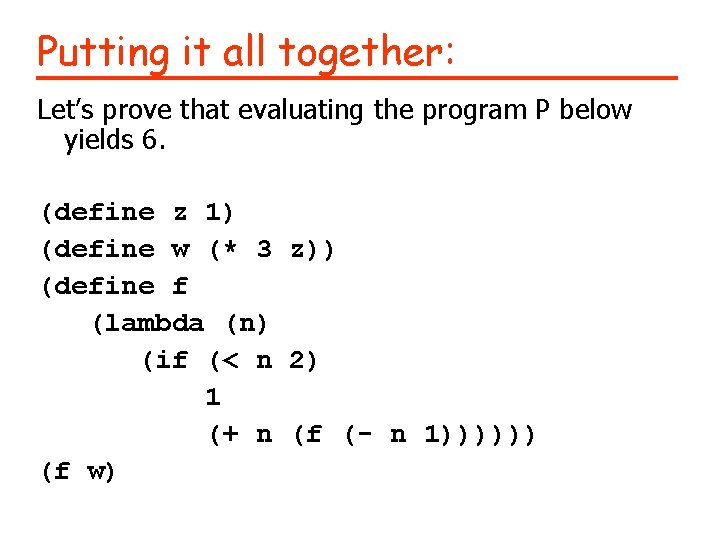 Putting it all together:

Let's prove that evaluating the program P below yields 6.

(define z 1)
(define w (* 3 z))
(define f
   (lambda (n)
      (if (< n 2)
          1
          (+ n (f (- n 1))))))
(f w)